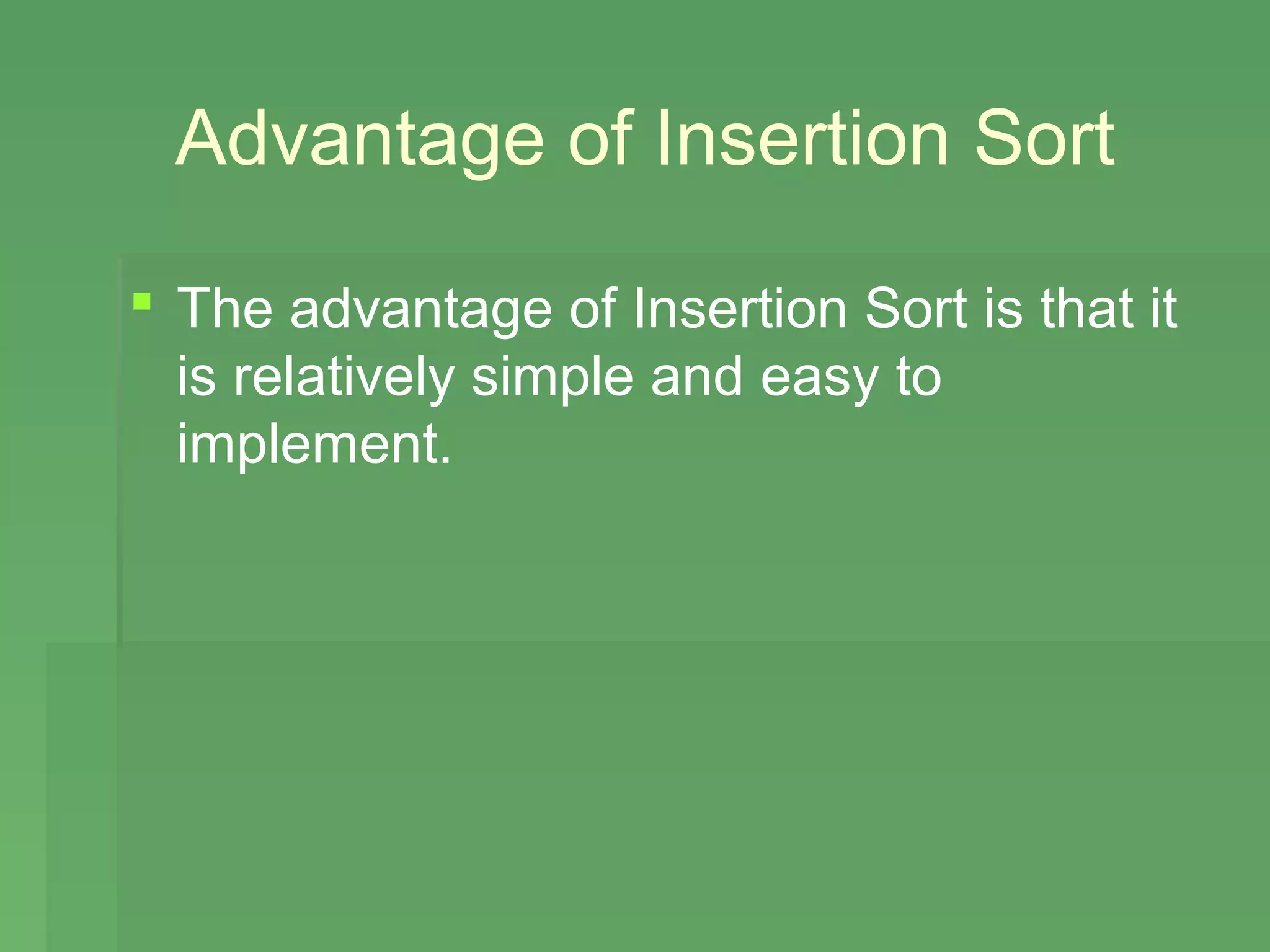 Advantage of Insertion Sort

The advantage of Insertion Sort is that it is relatively simple and easy to implement.